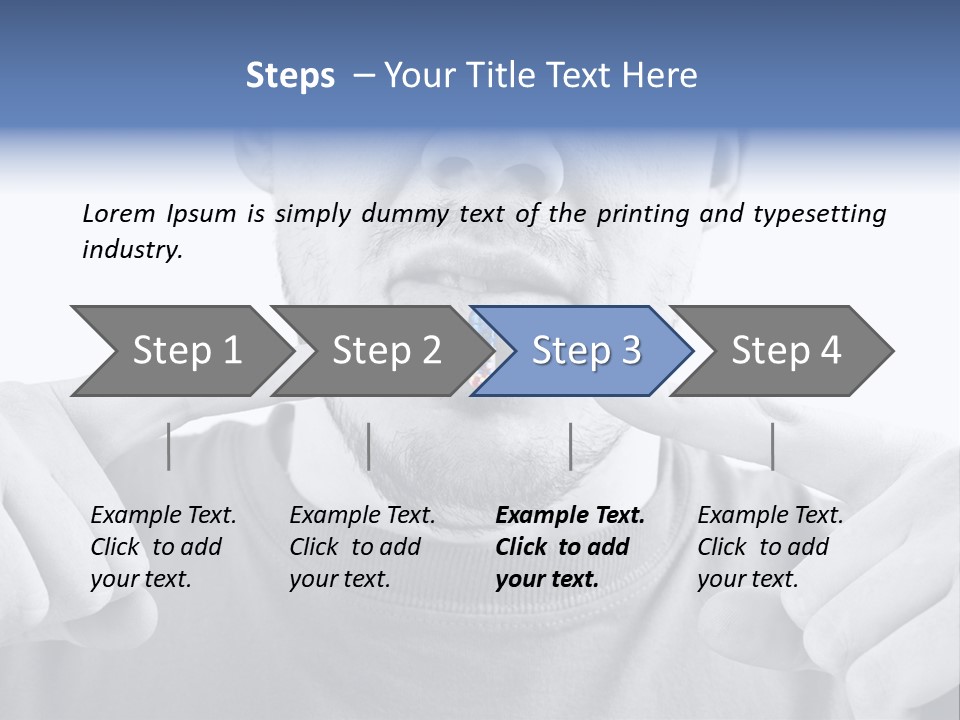 Steps – Your Title Text Here

Lorem Ipsum is simply dummy text of the printing and typesetting industry.

Step 1

Step 2

Step 3

Step 4

Example Text. Click to add your text.

Example Text. Click to add your text.

Example Text. Click to add your text.

Example Text. Click to add your text.